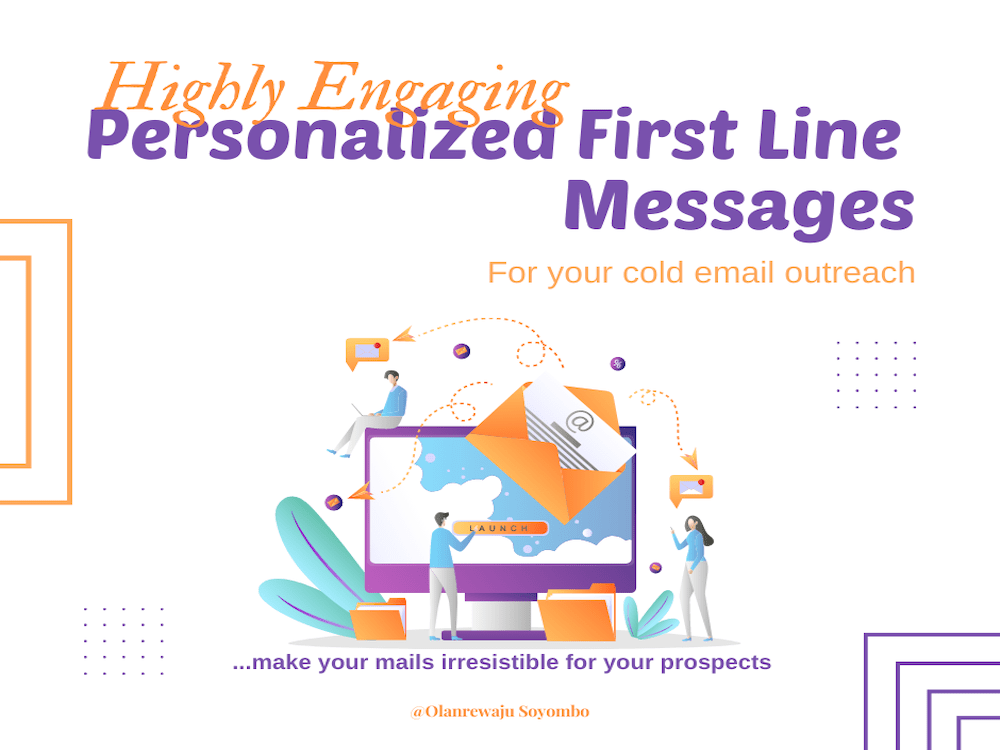 Highly Engaging
Personalized First Line Messages

For your cold email outreach

@

LAUNCH

...make your mails irresistible for your prospects

@Olanrewaju Soyombo